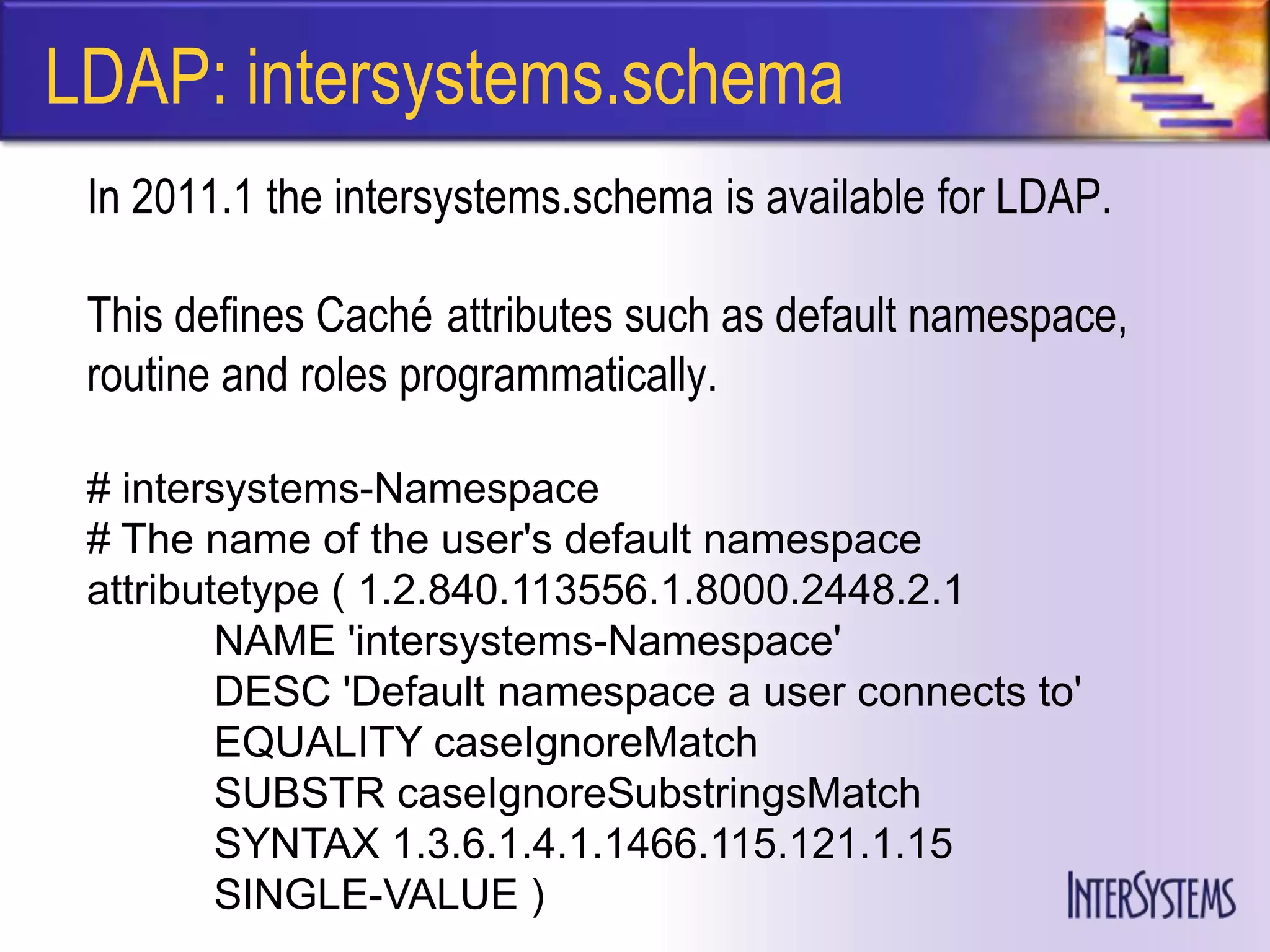 LDAP: intersystems.schema

In 2011.1 the intersystems.schema is available for LDAP.

This defines Caché attributes such as default namespace, routine and roles programmatically.

# intersystems-Namespace
# The name of the user's default namespace
attributetype ( 1.2.840.113556.1.8000.2448.2.1
NAME 'intersystems-Namespace'
DESC 'Default namespace a user connects to'
EQUALITY caseIgnoreMatch
SUBSTR caseIgnoreSubstringsMatch
SYNTAX 1.3.6.1.4.1.1466.115.121.1.15
SINGLE-VALUE )

INTERSYSTEMS